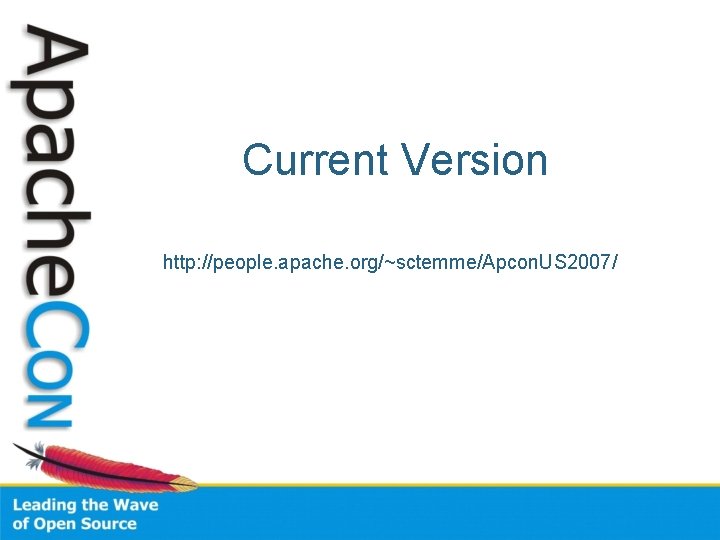 ApacheCon

Current Version

http://people.apache.org/~sctemme/ApconUS2007/

Leading the Wave of Open Source